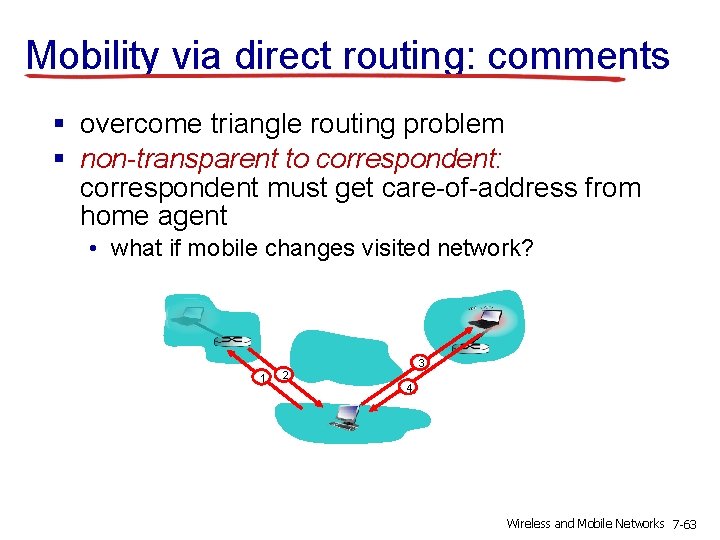 Mobility via direct routing: comments

▪ overcome triangle routing problem
▪ non-transparent to correspondent: correspondent must get care-of-address from home agent
  • what if mobile changes visited network?

1
2
3
4

Wireless and Mobile Networks 7-63